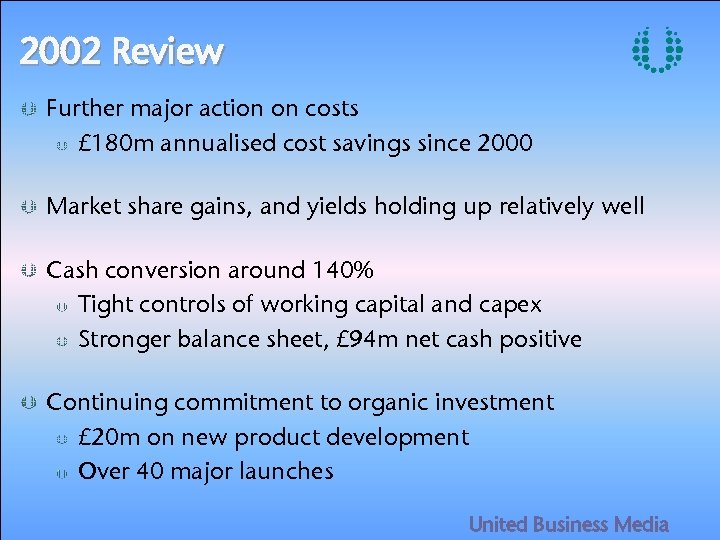 2002 Review

Further major action on costs

£180m annualised cost savings since 2000

Market share gains, and yields holding up relatively well

Cash conversion around 140%

Tight controls of working capital and capex

Stronger balance sheet, £94m net cash positive

Continuing commitment to organic investment

£20m on new product development

Over 40 major launches

United Business Media